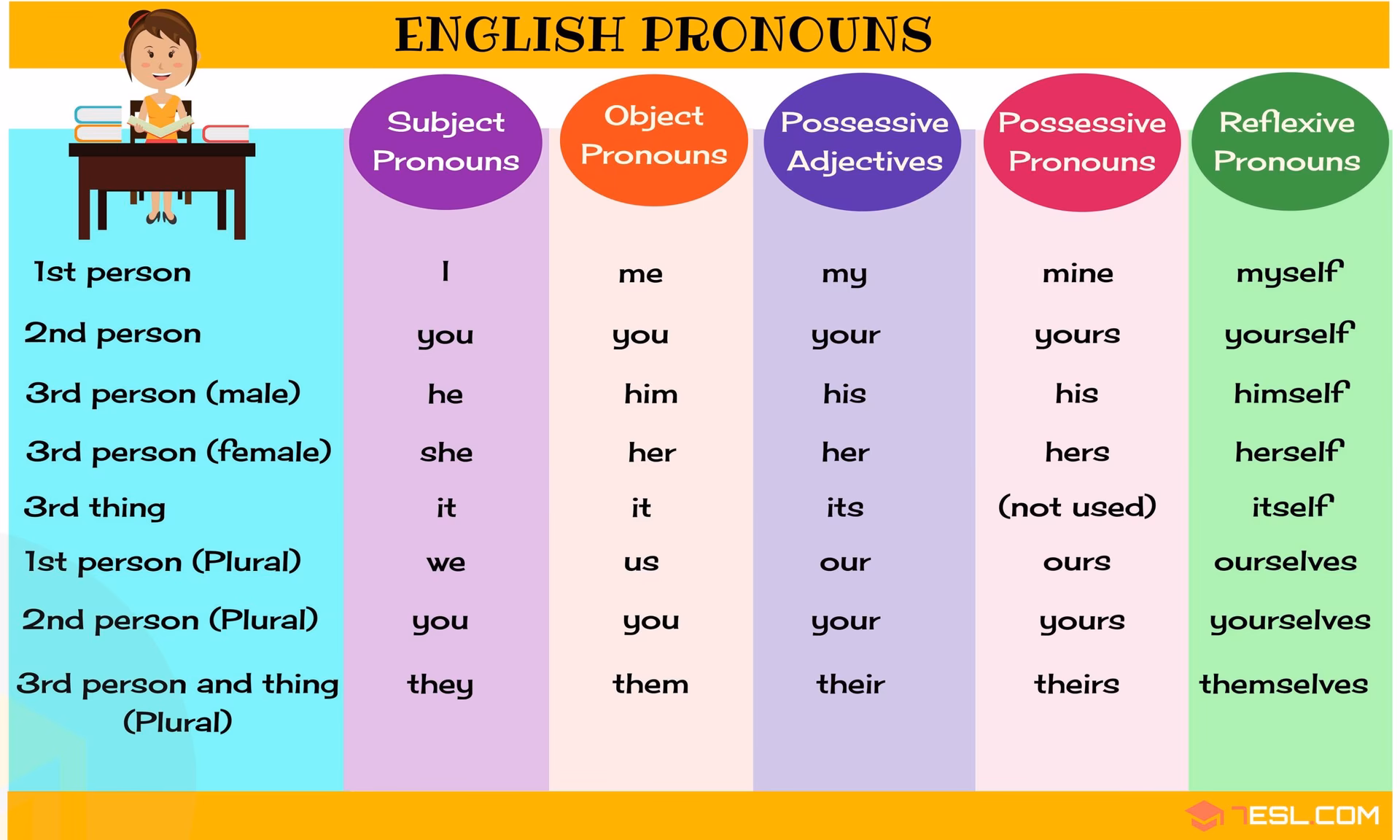 ENGLISH PRONOUNS

| | Subject Pronouns | Object Pronouns | Possessive Adjectives | Possessive Pronouns | Reflexive Pronouns |
|---|---|---|---|---|---|
| 1st person | I | me | my | mine | myself |
| 2nd person | you | you | your | yours | yourself |
| 3rd person (male) | he | him | his | his | himself |
| 3rd person (female) | she | her | her | hers | herself |
| 3rd thing | it | it | its | (not used) | itself |
| 1st person (Plural) | we | us | our | ours | ourselves |
| 2nd person (Plural) | you | you | your | yours | yourselves |
| 3rd person and thing (Plural) | they | them | their | theirs | themselves |

7ESL.COM